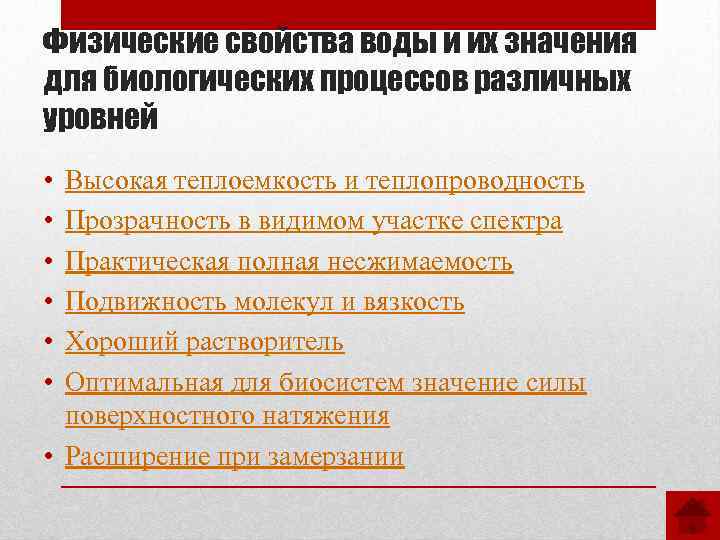 Физические свойства воды и их значения для биологических процессов различных уровней

• Высокая теплоемкость и теплопроводность
• Прозрачность в видимом участке спектра
• Практическая полная несжимаемость
• Подвижность молекул и вязкость
• Хороший растворитель
• Оптимальная для биосистем значение силы поверхностного натяжения
• Расширение при замерзании